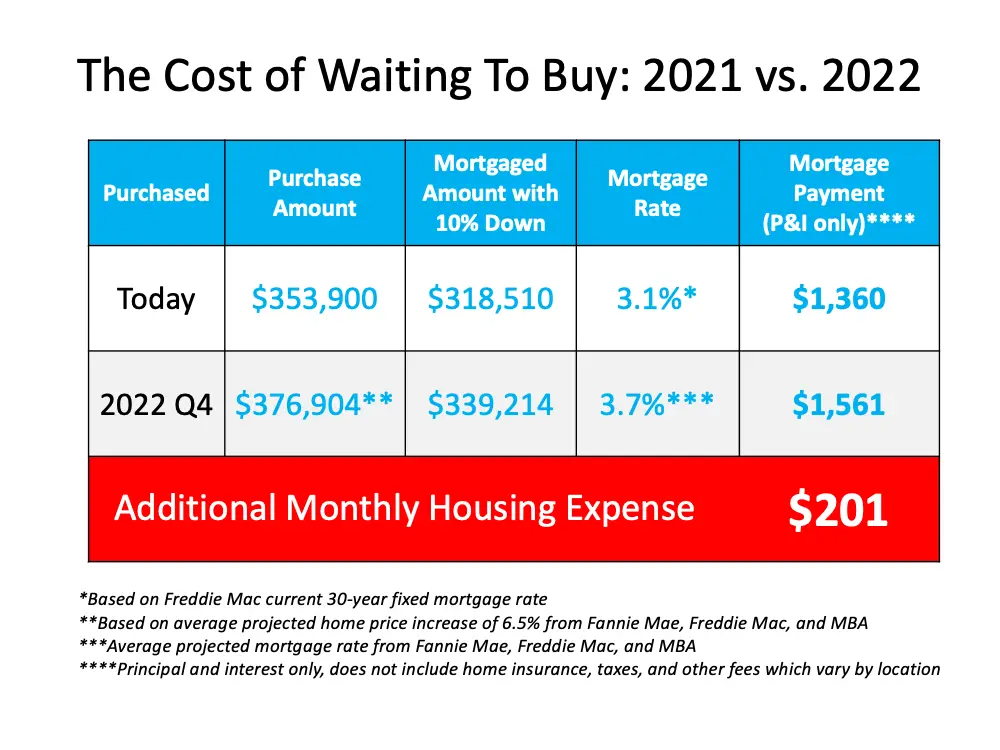 The Cost of Waiting To Buy: 2021 vs. 2022

| Purchased | Purchase Amount | Mortgaged Amount with 10% Down | Mortgage Rate | Mortgage Payment (P&I only)**** |
|---|---|---|---|---|
| Today | \$353,900 | \$318,510 | 3.1%* | \$1,360 |
| 2022 Q4 | \$376,904** | \$339,214 | 3.7%*** | \$1,561 |
| Additional Monthly Housing Expense | | | | \$201 |

*Based on Freddie Mac current 30-year fixed mortgage rate
**Based on average projected home price increase of 6.5% from Fannie Mae, Freddie Mac, and MBA
***Average projected mortgage rate from Fannie Mae, Freddie Mac, and MBA
****Principal and interest only, does not include home insurance, taxes, and other fees which vary by location